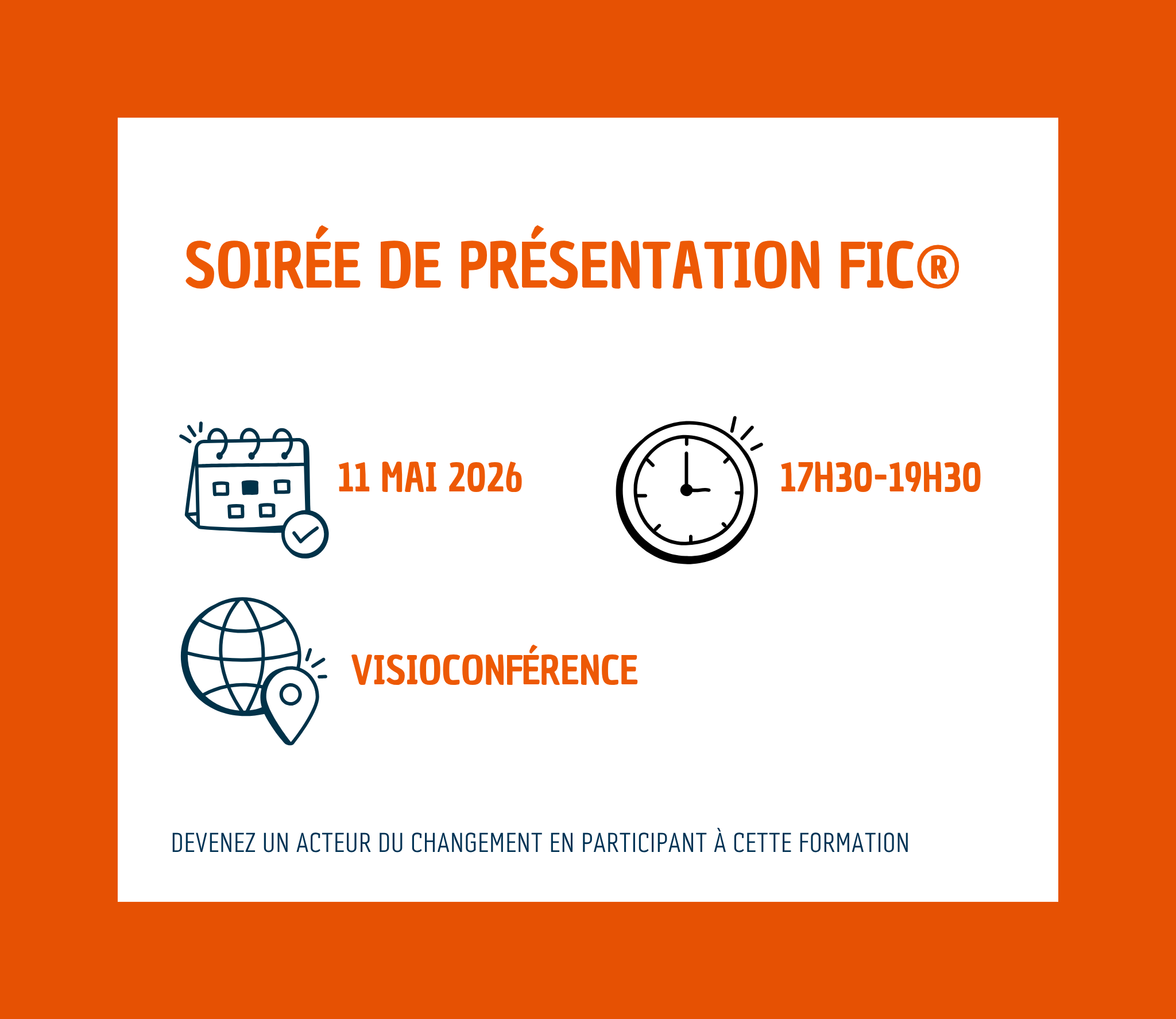 SOIRÉE DE PRÉSENTATION FIC®

11 MAI 2026

17H30-19H30

VISIOCONFÉRENCE

DEVENEZ UN ACTEUR DU CHANGEMENT EN PARTICIPANT À CETTE FORMATION